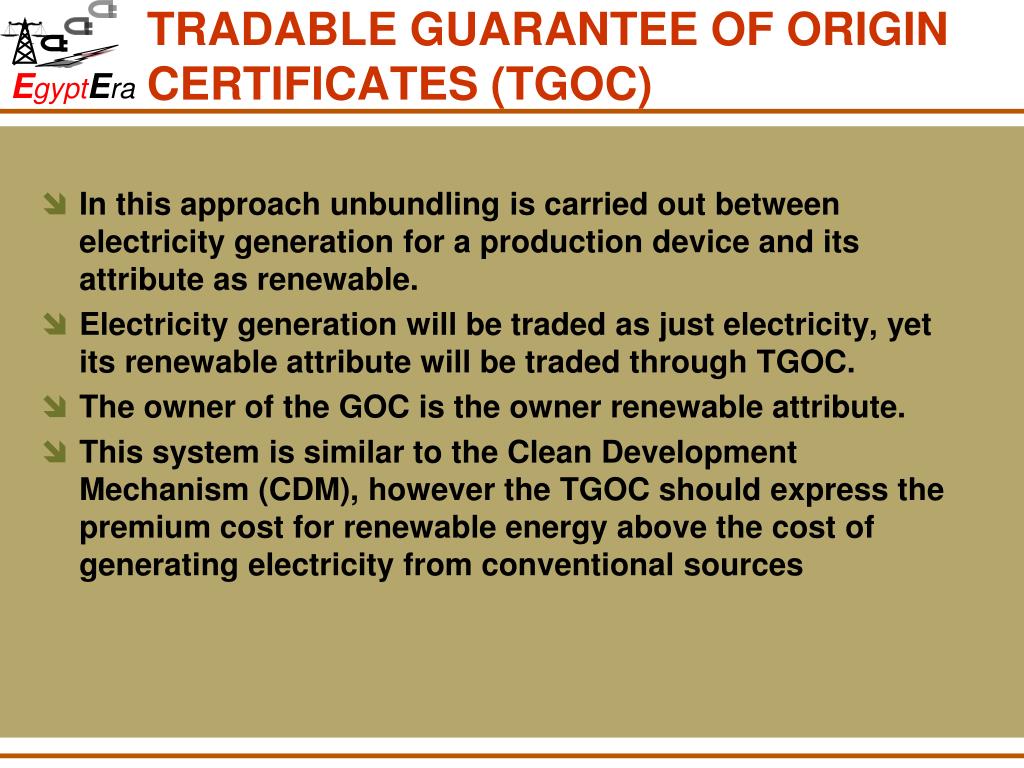 EgyptEra

TRADABLE GUARANTEE OF ORIGIN CERTIFICATES (TGOC)

In this approach unbundling is carried out between electricity generation for a production device and its attribute as renewable.

Electricity generation will be traded as just electricity, yet its renewable attribute will be traded through TGOC.

The owner of the GOC is the owner renewable attribute.

This system is similar to the Clean Development Mechanism (CDM), however the TGOC should express the premium cost for renewable energy above the cost of generating electricity from conventional sources